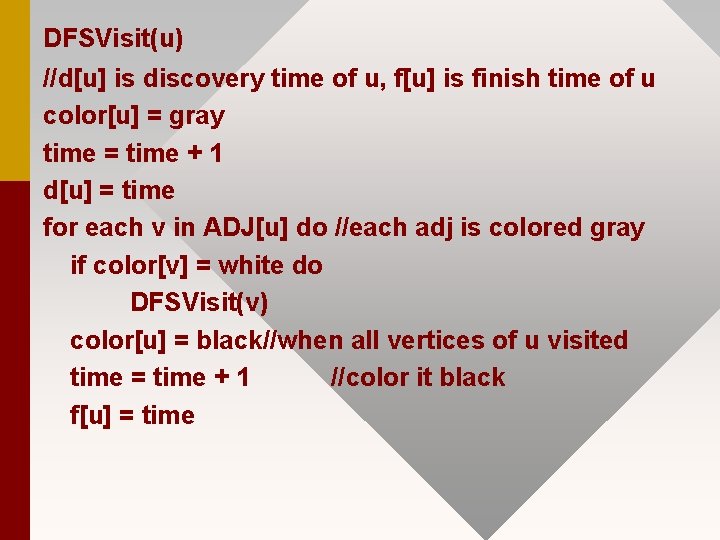 DFSVisit(u)
//d[u] is discovery time of u, f[u] is finish time of u
color[u] = gray
time = time + 1
d[u] = time
for each v in ADJ[u] do //each adj is colored gray
if color[v] = white do
DFSVisit(v)
color[u] = black//when all vertices of u visited
time = time + 1 //color it black
f[u] = time